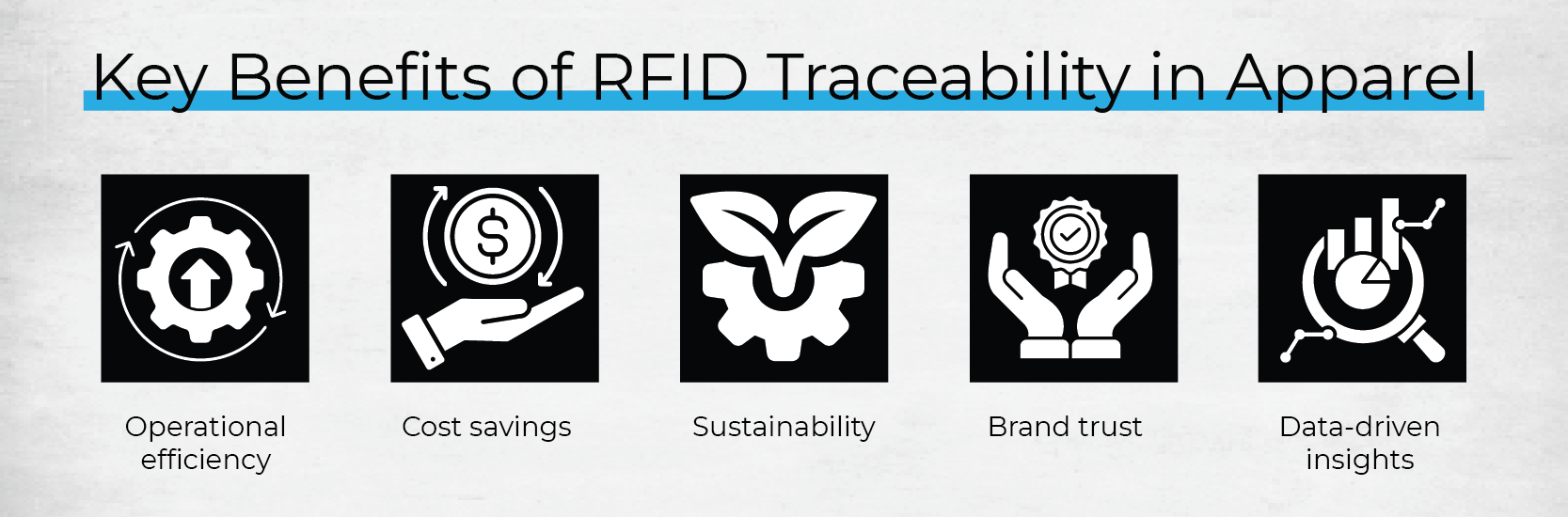 Key Benefits of RFID Traceability in Apparel

$

Operational efficiency

Cost savings

Sustainability

Brand trust

Data-driven insights